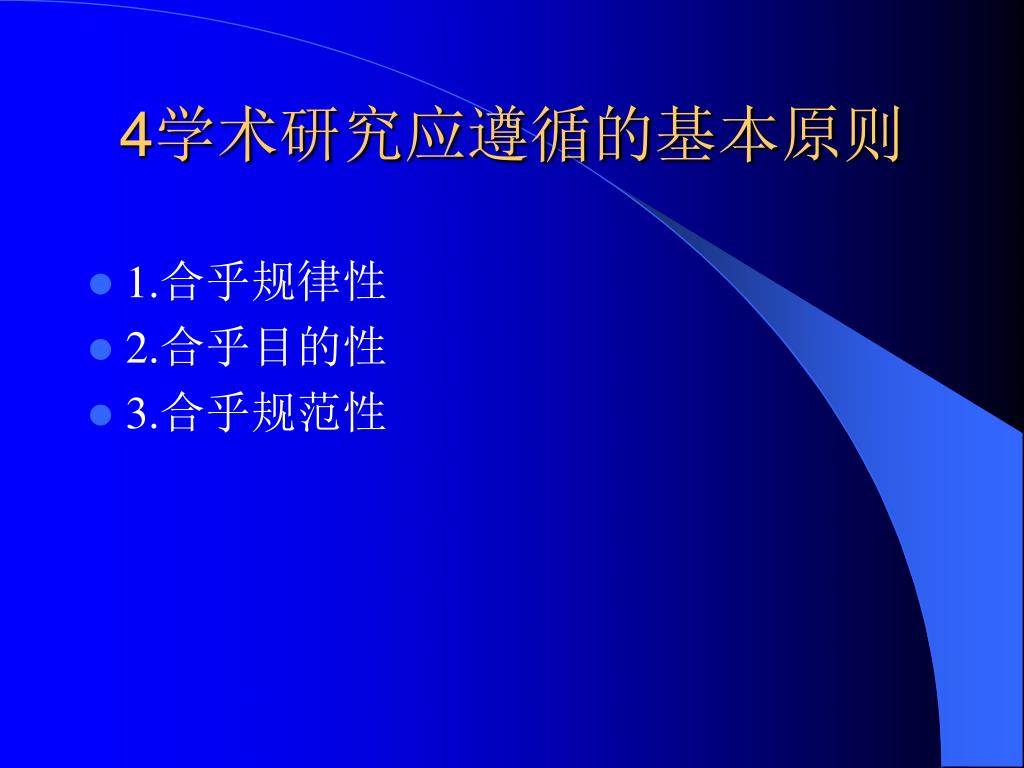 4学术研究应遵循的基本原则

- 1.合乎规律性
- 2.合乎目的性
- 3.合乎规范性